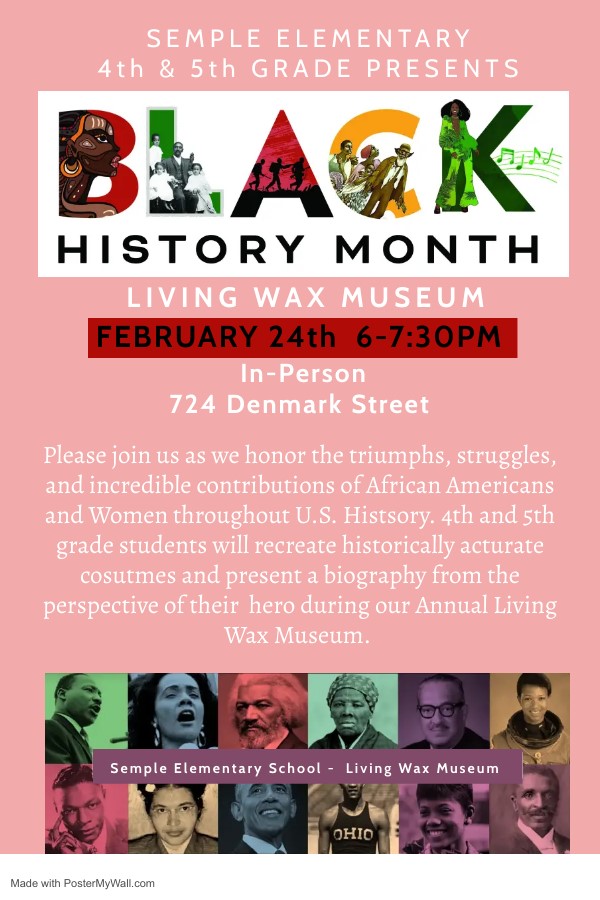 SEMPLE ELEMENTARY
4th & 5th GRADE PRESENTS

BLACK
HISTORY MONTH

LIVING WAX MUSEUM

FEBRUARY 24th 6-7:30PM

In-Person
724 Denmark Street

Please join us as we honor the triumphs, struggles, and incredible contributions of African Americans and Women throughout U.S. Histsory. 4th and 5th grade students will recreate historically acturate cosutmes and present a biography from the perspective of their hero during our Annual Living Wax Museum.

Semple Elementary School - Living Wax Museum

OHIO

Made with PosterMyWall.com